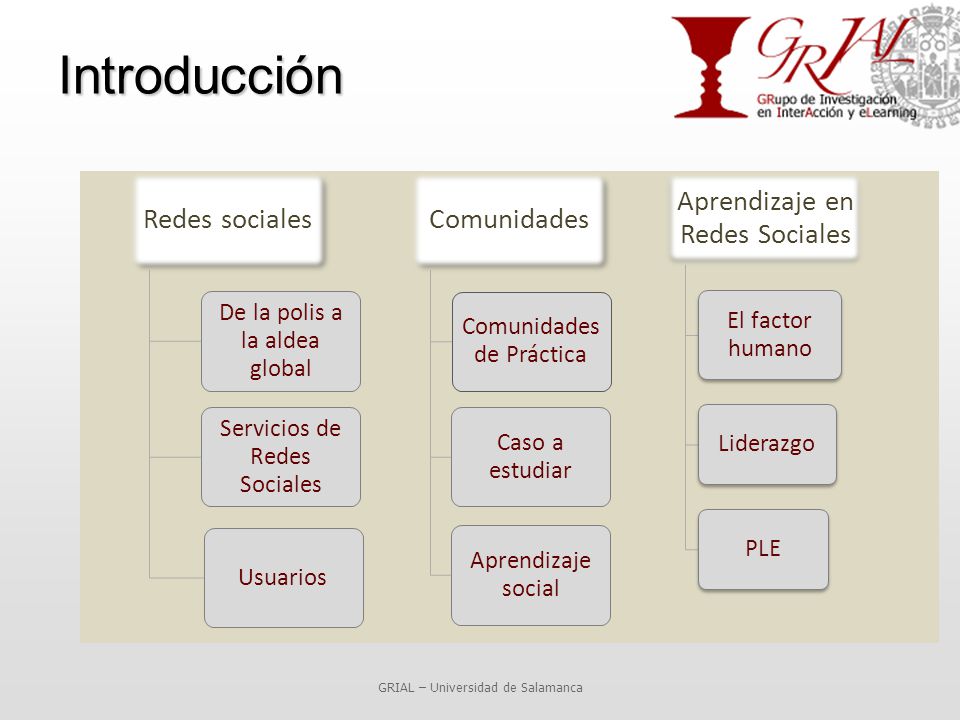 Introducción

GRIAL
GRupo de Investigación en InterAcción y eLearning

Redes sociales

De la polis a la aldea global

Servicios de Redes Sociales

Usuarios

Comunidades

Comunidades de Práctica

Caso a estudiar

Aprendizaje social

Aprendizaje en Redes Sociales

El factor humano

Liderazgo

PLE

GRIAL – Universidad de Salamanca